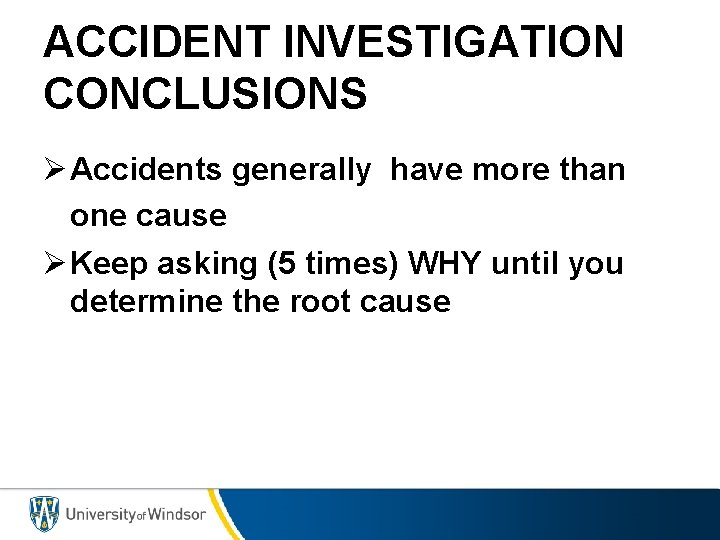 ACCIDENT INVESTIGATION CONCLUSIONS

➢ Accidents generally have more than one cause

➢ Keep asking (5 times) WHY until you determine the root cause

University of Windsor